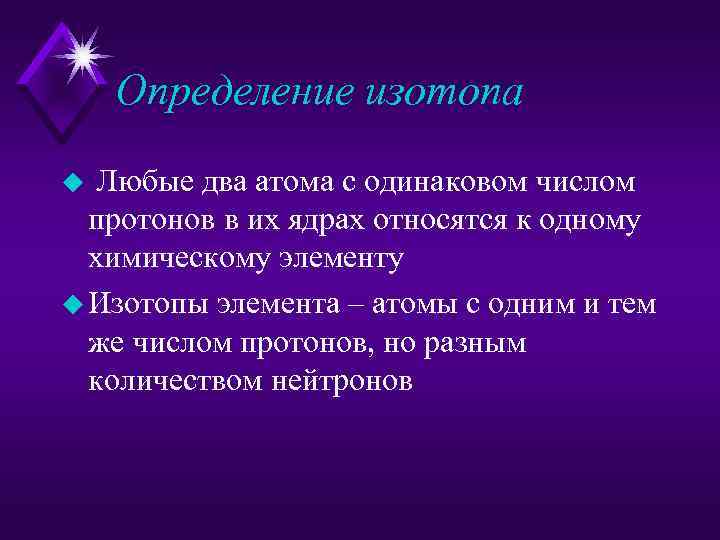 Определение изотопа

Любые два атома с одинаковом числом протонов в их ядрах относятся к одному химическому элементу

Изотопы элемента – атомы с одним и тем же числом протонов, но разным количеством нейтронов